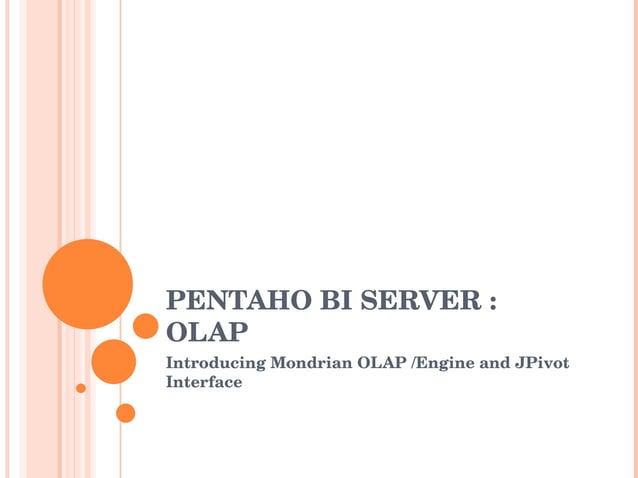 PENTAHO BI SERVER : OLAP

Introducing Mondrian OLAP /Engine and JPivot Interface